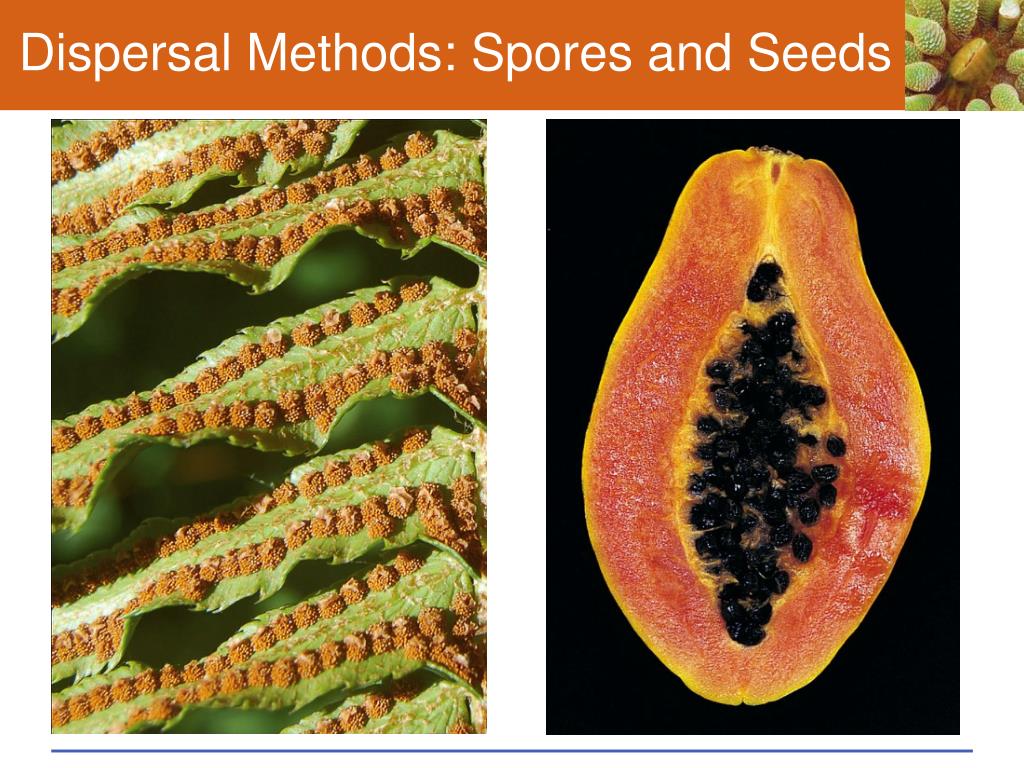 Dispersal Methods: Spores and Seeds